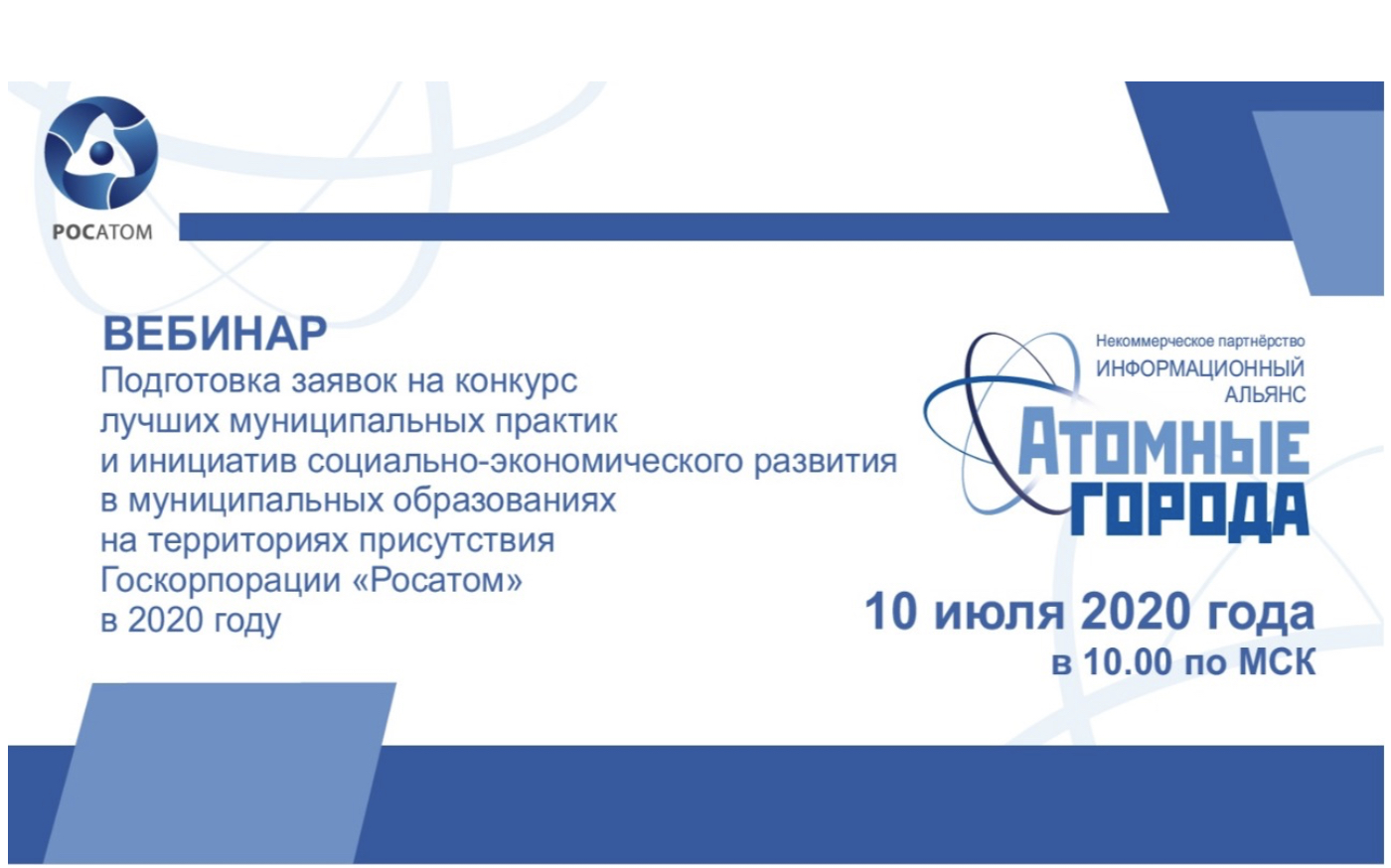 РОСАТОМ

ВЕБИНАР
Подготовка заявок на конкурс лучших муниципальных практик и инициатив социально-экономического развития в муниципальных образованиях на территориях присутствия Госкорпорации «Росатом» в 2020 году

Некоммерческое партнёрство
ИНФОРМАЦИОННЫЙ АЛЬЯНС
АТОМНЫЕ ГОРОДА

10 июля 2020 года
в 10.00 по МСК